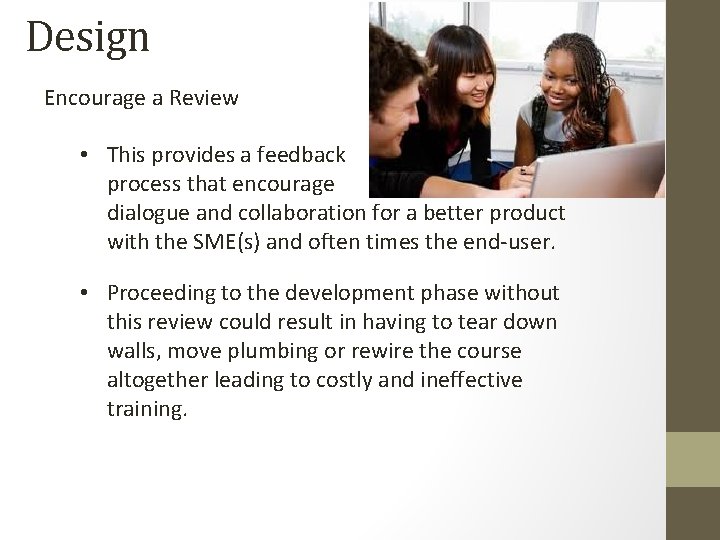 Design

Encourage a Review

• This provides a feedback process that encourage dialogue and collaboration for a better product with the SME(s) and often times the end-user.

• Proceeding to the development phase without this review could result in having to tear down walls, move plumbing or rewire the course altogether leading to costly and ineffective training.